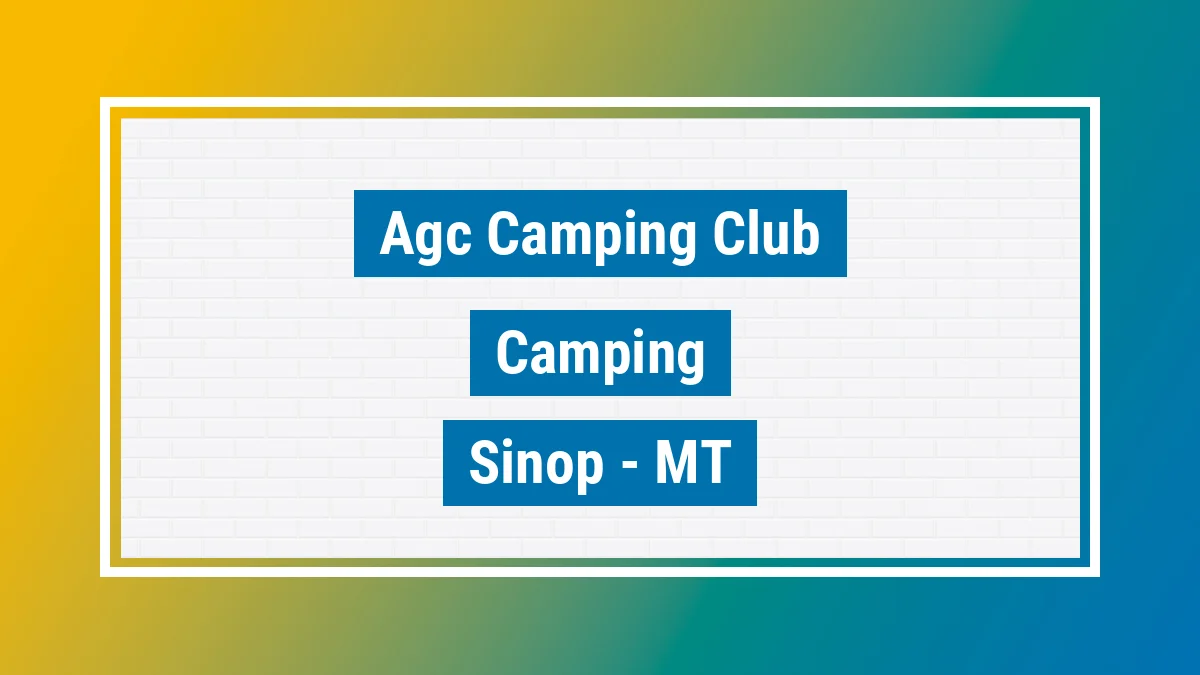 Agc Camping Club

Camping

Sinop - MT